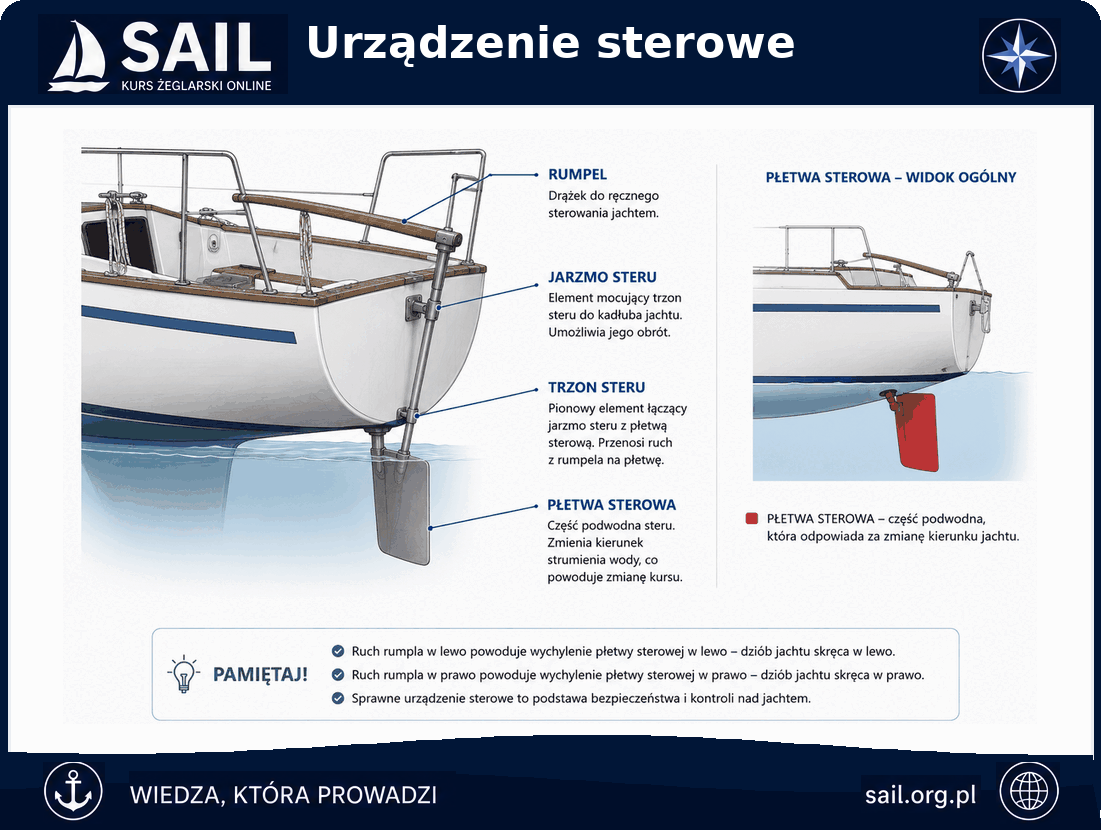 SAIL
KURS ŻEGLARSKI ONLINE

Urządzenie sterowe

RUMPEL
Drążek do ręcznego sterowania jachtem.

JARZMO STERU
Element mocujący trzon steru do kadłuba jachtu. Umożliwia jego obrót.

TRZON STERU
Pionowy element łączący jarzmo steru z płetwą sterową. Przenosi ruch z rumpela na płetwę.

PŁETWA STEROWA
Część podwodna steru. Zmienia kierunek strumienia wody, co powoduje zmianę kursu.

PŁETWA STEROWA – WIDOK OGÓLNY

PŁETWA STEROWA – część podwodna, która odpowiada za zmianę kierunku jachtu.

PAMIĘTAJ!

Ruch rumpla w lewo powoduje wychylenie płetwy sterowej w lewo – dziób jachtu skręca w lewo.

Ruch rumpla w prawo powoduje wychylenie płetwy sterowej w prawo – dziób jachtu skręca w prawo.

Sprawne urządzenie sterowe to podstawa bezpieczeństwa i kontroli nad jachtem.

WIEDZA, KTÓRA PROWADZI

sail.org.pl